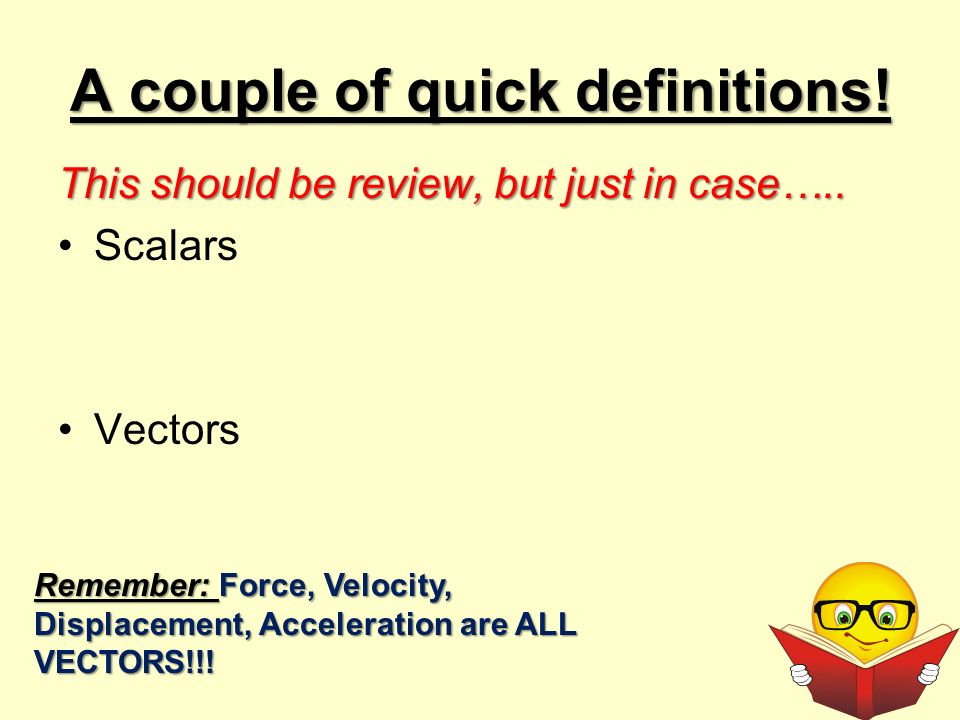 A couple of quick definitions!

This should be review, but just in case…..

• Scalars

• Vectors

Remember: Force, Velocity, Displacement, Acceleration are ALL VECTORS!!!